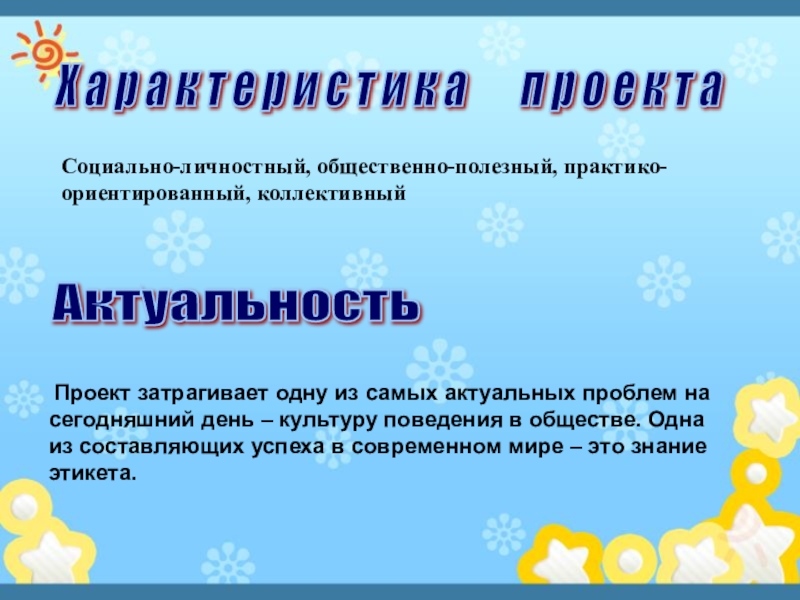 Характеристика проекта

Социально-личностный, общественно-полезный, практико-ориентированный, коллективный

Актуальность

Проект затрагивает одну из самых актуальных проблем на сегодняшний день – культуру поведения в обществе. Одна из составляющих успеха в современном мире – это знание этикета.